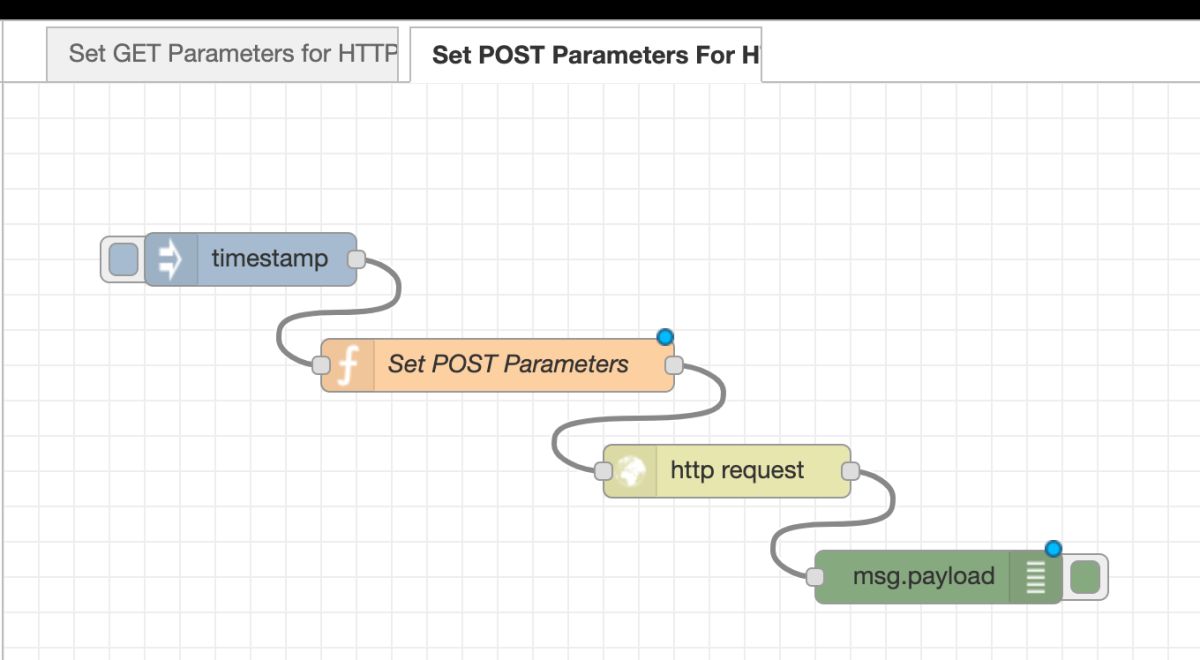 Set GET Parameters for HTTP
Set POST Parameters For H

timestamp

Set POST Parameters

http request

msg.payload